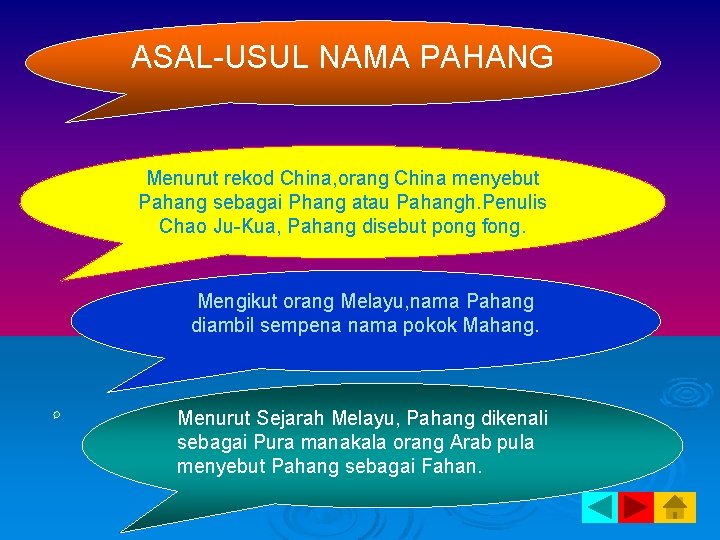 ASAL-USUL NAMA PAHANG

Menurut rekod China,orang China menyebut Pahang sebagai Phang atau Pahangh.Penulis Chao Ju-Kua, Pahang disebut pong fong.

Mengikut orang Melayu,nama Pahang diambil sempena nama pokok Mahang.

Menurut Sejarah Melayu, Pahang dikenali sebagai Pura manakala orang Arab pula menyebut Pahang sebagai Fahan.